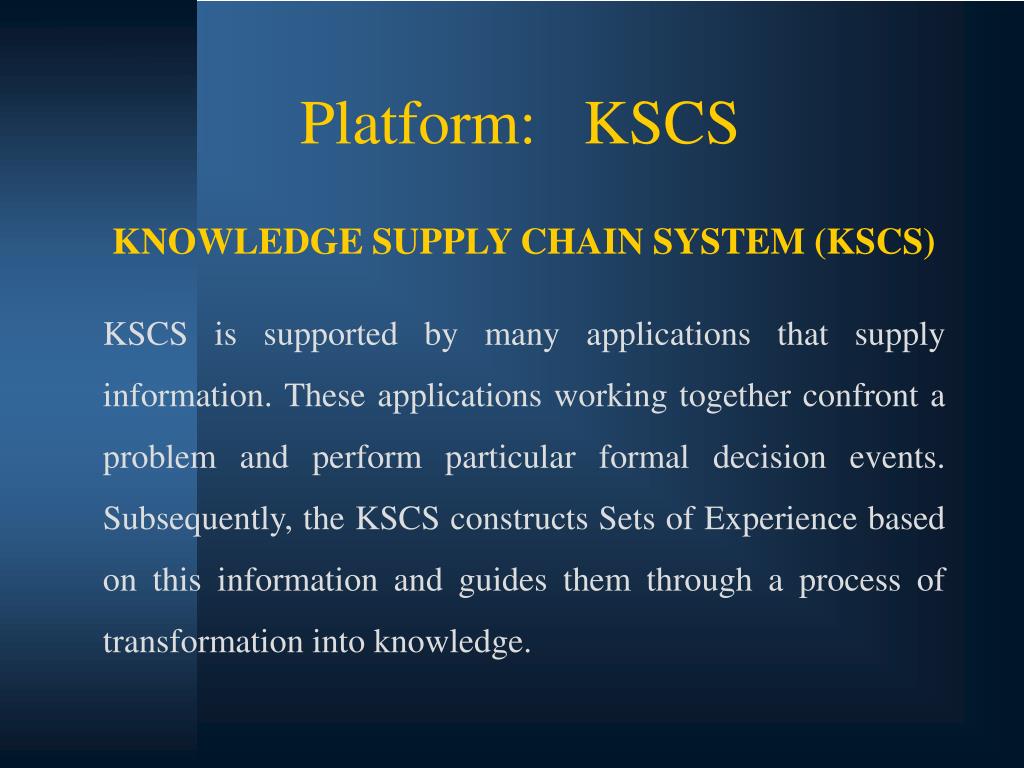 Platform: KSCS

KNOWLEDGE SUPPLY CHAIN SYSTEM (KSCS)

KSCS is supported by many applications that supply information. These applications working together confront a problem and perform particular formal decision events. Subsequently, the KSCS constructs Sets of Experience based on this information and guides them through a process of transformation into knowledge.